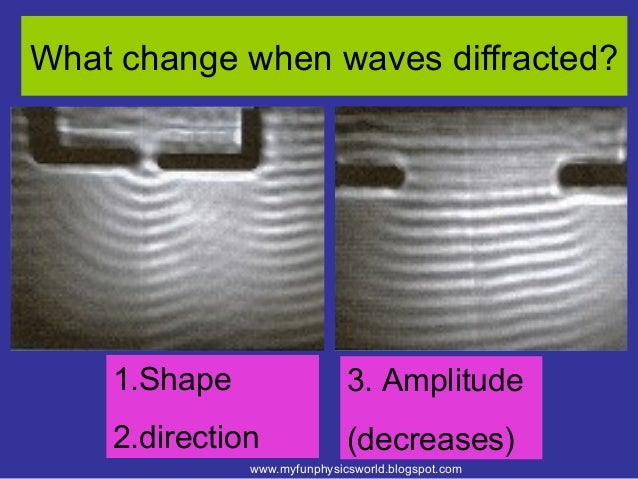 What change when waves diffracted?

1.Shape

2.direction

3. Amplitude

(decreases)

www.myfunphysicsworld.blogspot.com